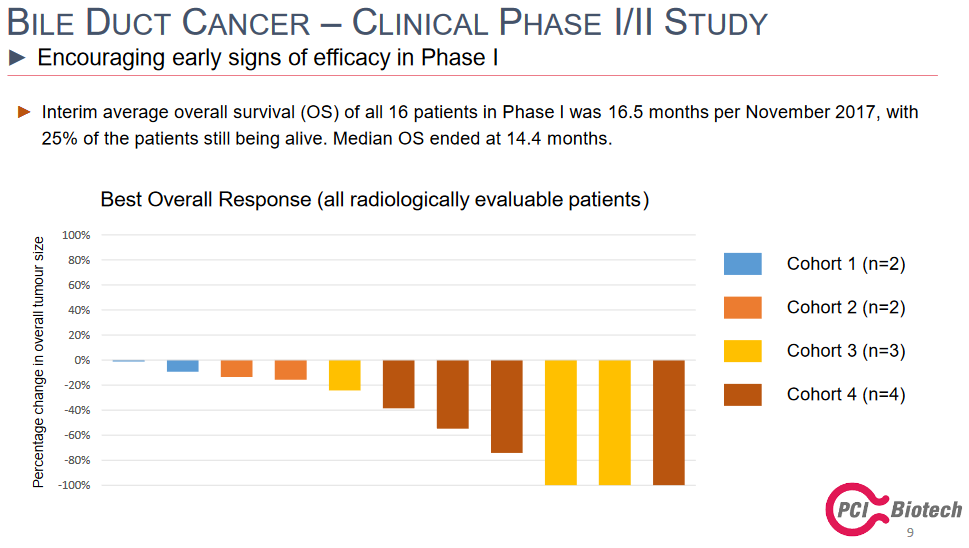 BILE DUCT CANCER – CLINICAL PHASE I/II STUDY
► Encouraging early signs of efficacy in Phase I

► Interim average overall survival (OS) of all 16 patients in Phase I was 16.5 months per November 2017, with 25% of the patients still being alive. Median OS ended at 14.4 months.

Best Overall Response (all radiologically evaluable patients)

Percentage change in overall tumour size

100%
80%
60%
40%
20%
0%
-20%
-40%
-60%
-80%
-100%

Cohort 1 (n=2)
Cohort 2 (n=2)
Cohort 3 (n=3)
Cohort 4 (n=4)

PCI Biotech
9